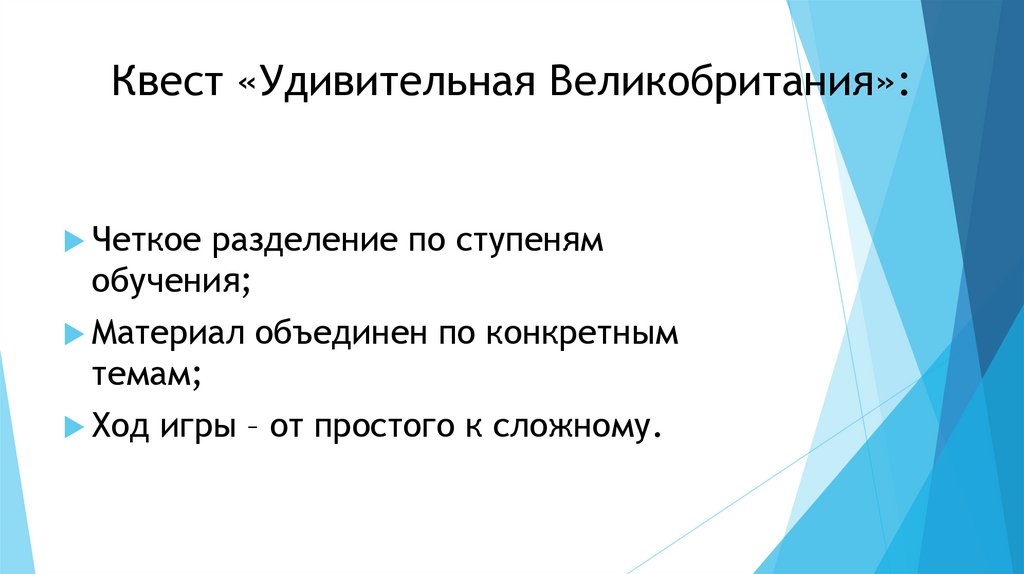 Квест «Удивительная Великобритания»:

Четкое разделение по ступеням обучения;

Материал объединен по конкретным темам;

Ход игры – от простого к сложному.